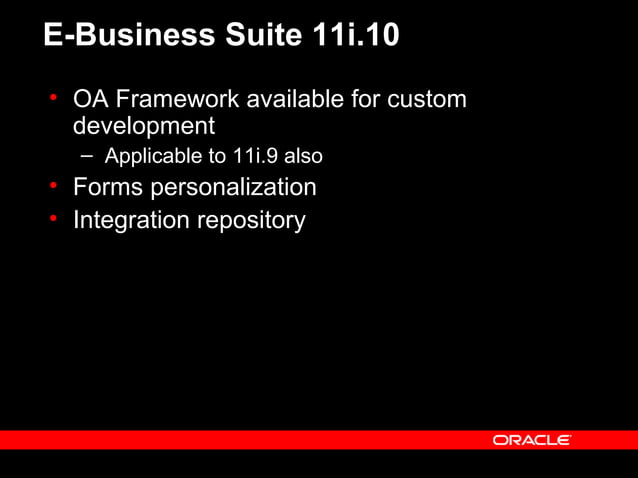 E-Business Suite 11i.10

• OA Framework available for custom development
  – Applicable to 11i.9 also
• Forms personalization
• Integration repository

ORACLE